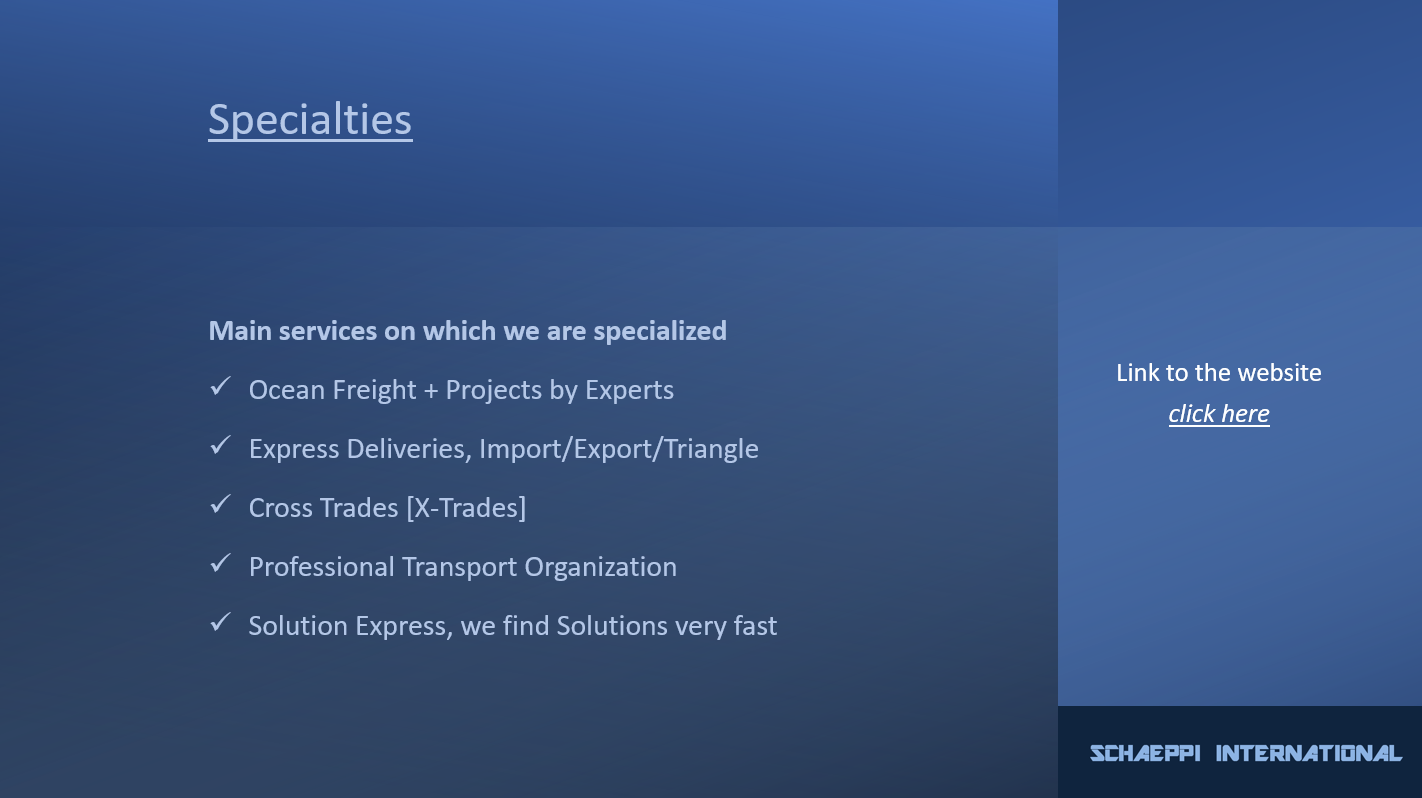 Specialties

Main services on which we are specialized

✓ Ocean Freight + Projects by Experts

✓ Express Deliveries, Import/Export/Triangle

✓ Cross Trades [X-Trades]

✓ Professional Transport Organization

✓ Solution Express, we find Solutions very fast

Link to the website
click here

SCHAEPPI INTERNATIONAL